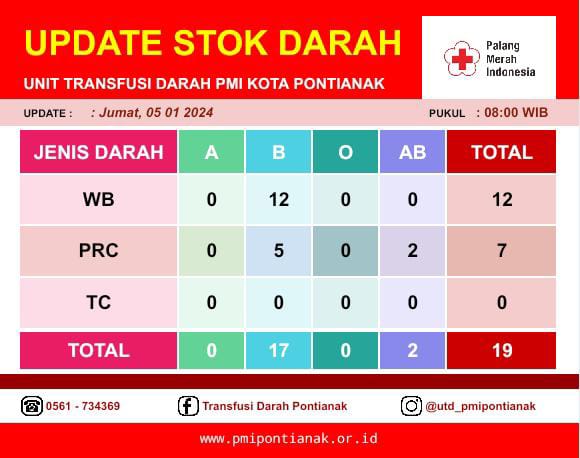 UPDATE STOK DARAH

UNIT TRANSFUSI DARAH PMI KOTA PONTIANAK

Palang Merah Indonesia

UPDATE : : Jumat, 05 01 2024 PUKUL : 08:00 WIB

| JENIS DARAH | A | B | O | AB | TOTAL |
|---|---|---|---|---|---|
| WB | 0 | 12 | 0 | 0 | 12 |
| PRC | 0 | 5 | 0 | 2 | 7 |
| TC | 0 | 0 | 0 | 0 | 0 |
| TOTAL | 0 | 17 | 0 | 2 | 19 |

0561 - 734369 Transfusi Darah Pontianak @utd_pmipontianak

www.pmipontianak.or.id